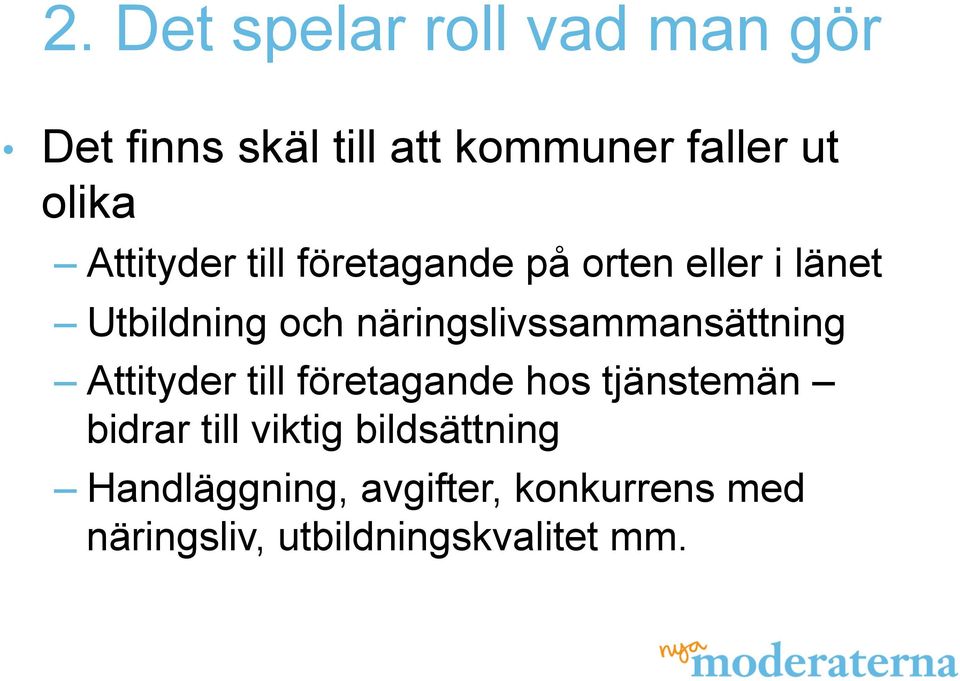 2. Det spelar roll vad man gör

• Det finns skäl till att kommuner faller ut olika

– Attityder till företagande på orten eller i länet

– Utbildning och näringslivssammansättning

– Attityder till företagande hos tjänstemän – bidrar till viktig bildsättning

– Handläggning, avgifter, konkurrens med näringsliv, utbildningskvalitet mm.

nya moderaterna